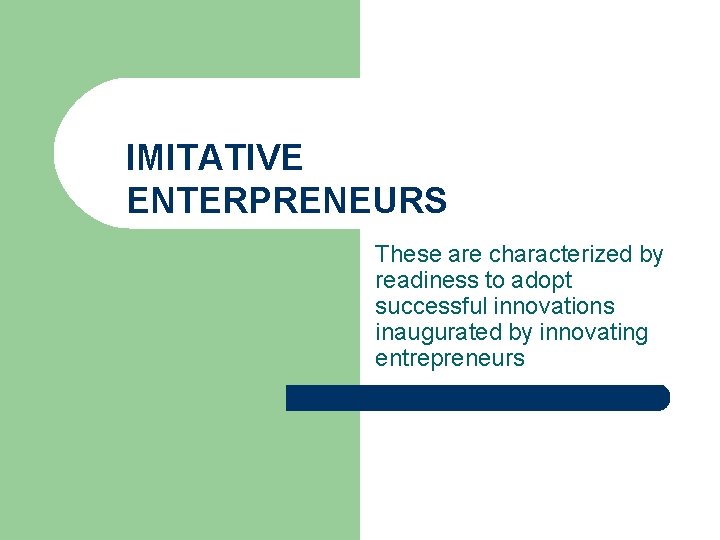 IMITATIVE ENTERPRENEURS

These are characterized by readiness to adopt successful innovations inaugurated by innovating entrepreneurs